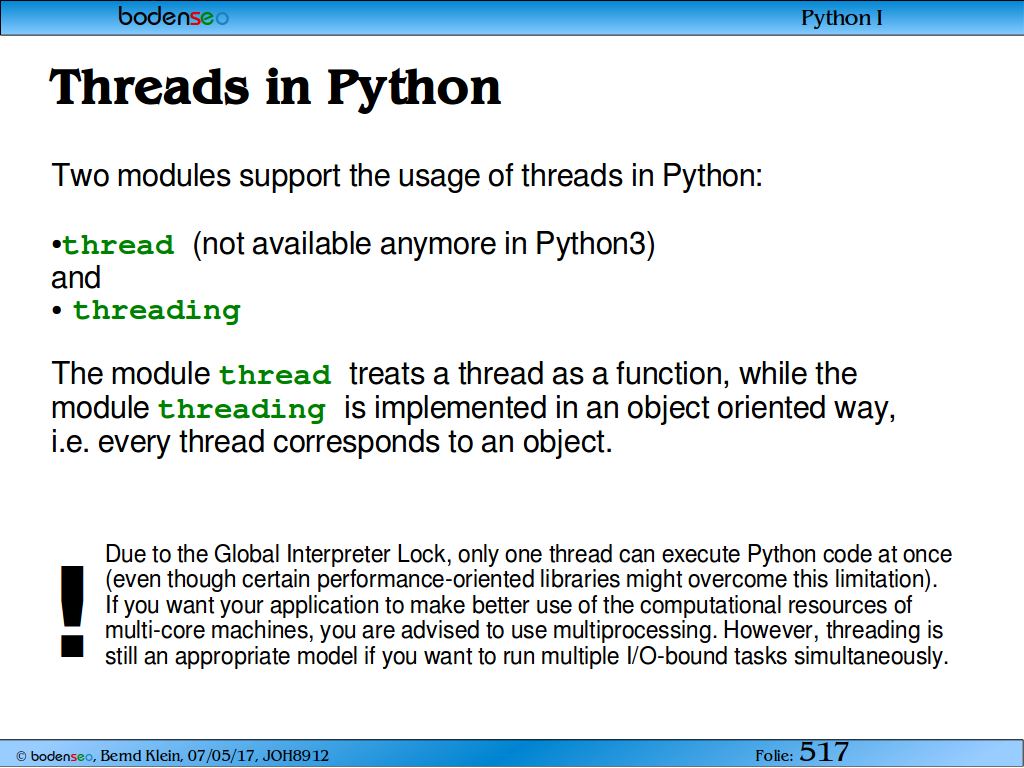 bodenseo

Python I

Threads in Python

Two modules support the usage of threads in Python:

•thread (not available anymore in Python3)
and
• threading

The module thread treats a thread as a function, while the module threading is implemented in an object oriented way, i.e. every thread corresponds to an object.

!

Due to the Global Interpreter Lock, only one thread can execute Python code at once (even though certain performance-oriented libraries might overcome this limitation). If you want your application to make better use of the computational resources of multi-core machines, you are advised to use multiprocessing. However, threading is still an appropriate model if you want to run multiple I/O-bound tasks simultaneously.

© bodenseo, Bernd Klein, 07/05/17, JOH8912

Folie: 517